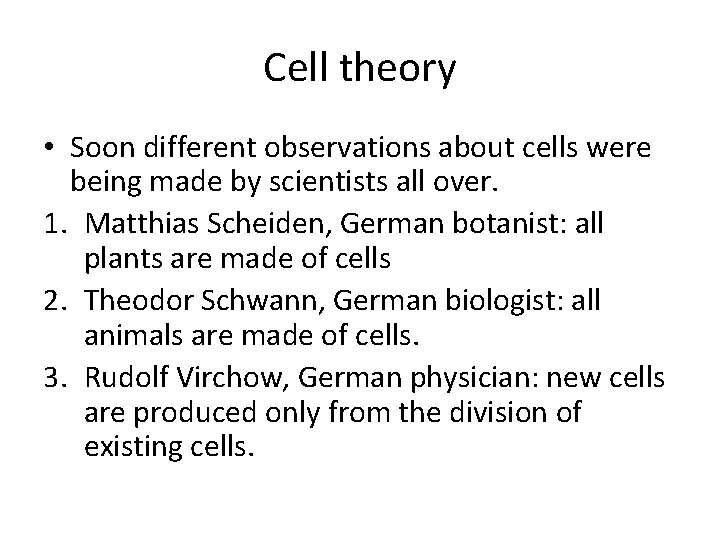 Cell theory

• Soon different observations about cells were being made by scientists all over.

1. Matthias Scheiden, German botanist: all plants are made of cells
2. Theodor Schwann, German biologist: all animals are made of cells.
3. Rudolf Virchow, German physician: new cells are produced only from the division of existing cells.